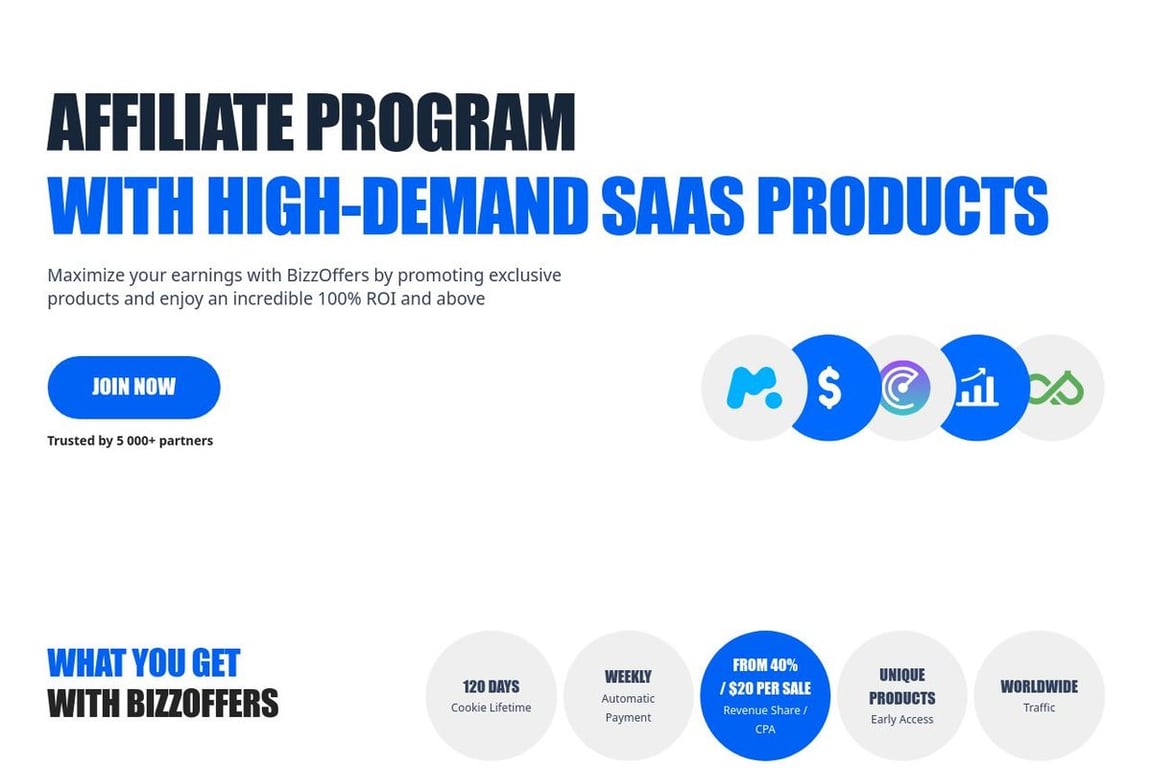 AFFILIATE PROGRAM
WITH HIGH-DEMAND SAAS PRODUCTS

Maximize your earnings with BizzOffers by promoting exclusive products and enjoy an incredible 100% ROI and above

JOIN NOW

Trusted by 5 000+ partners

$

WHAT YOU GET
WITH BIZZOFFERS

120 DAYS
Cookie Lifetime

WEEKLY
Automatic Payment

FROM 40% / $20 PER SALE
Revenue Share / CPA

UNIQUE PRODUCTS
Early Access

WORLDWIDE
Traffic